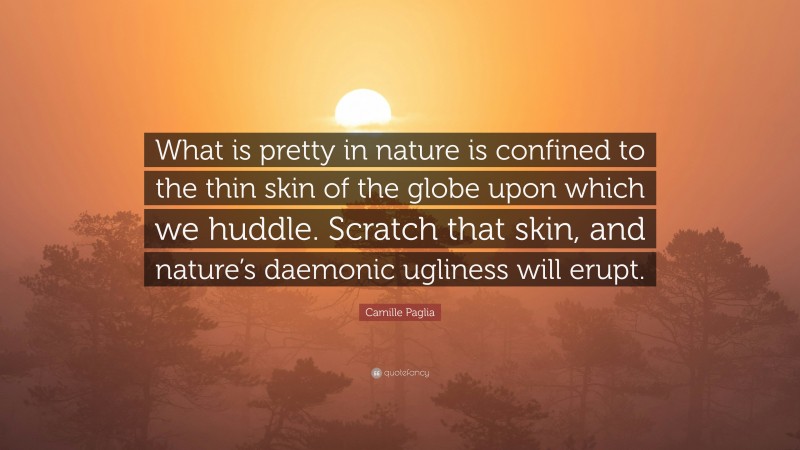 What is pretty in nature is confined to the thin skin of the globe upon which we huddle. Scratch that skin, and nature's daemonic ugliness will erupt.

Camille Paglia

quotefancy